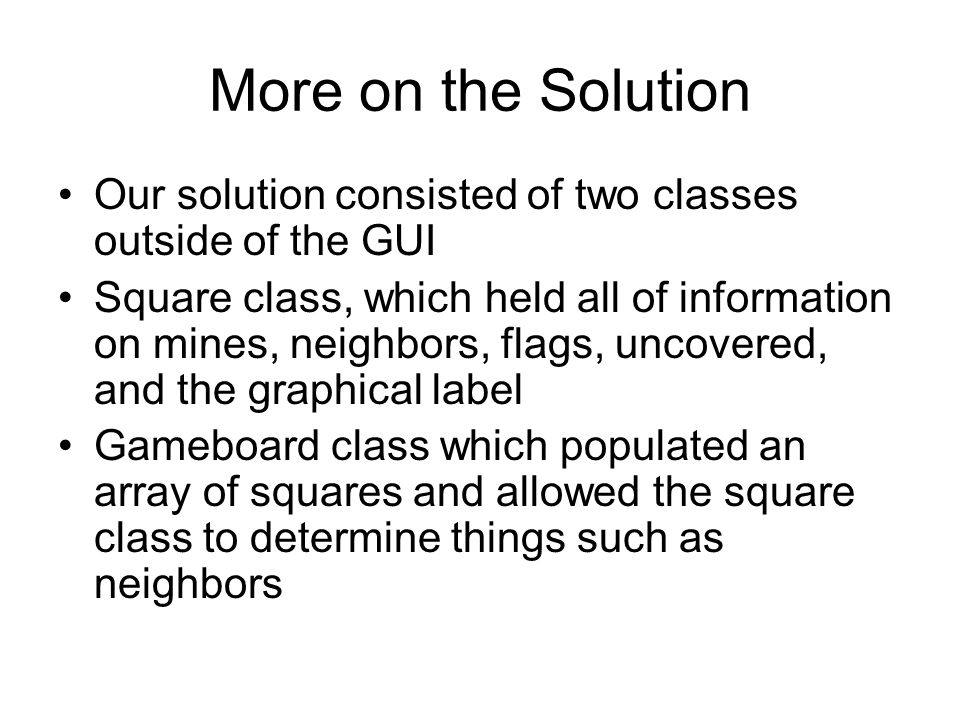 More on the Solution

• Our solution consisted of two classes outside of the GUI

• Square class, which held all of information on mines, neighbors, flags, uncovered, and the graphical label

• Gameboard class which populated an array of squares and allowed the square class to determine things such as neighbors